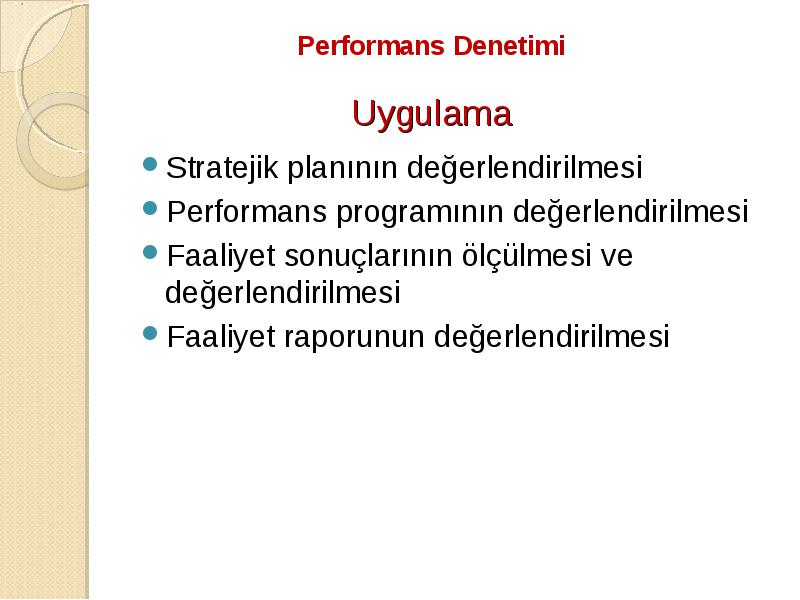 Performans Denetimi

Uygulama

- Stratejik planının değerlendirilmesi
- Performans programının değerlendirilmesi
- Faaliyet sonuçlarının ölçülmesi ve değerlendirilmesi
- Faaliyet raporunun değerlendirilmesi